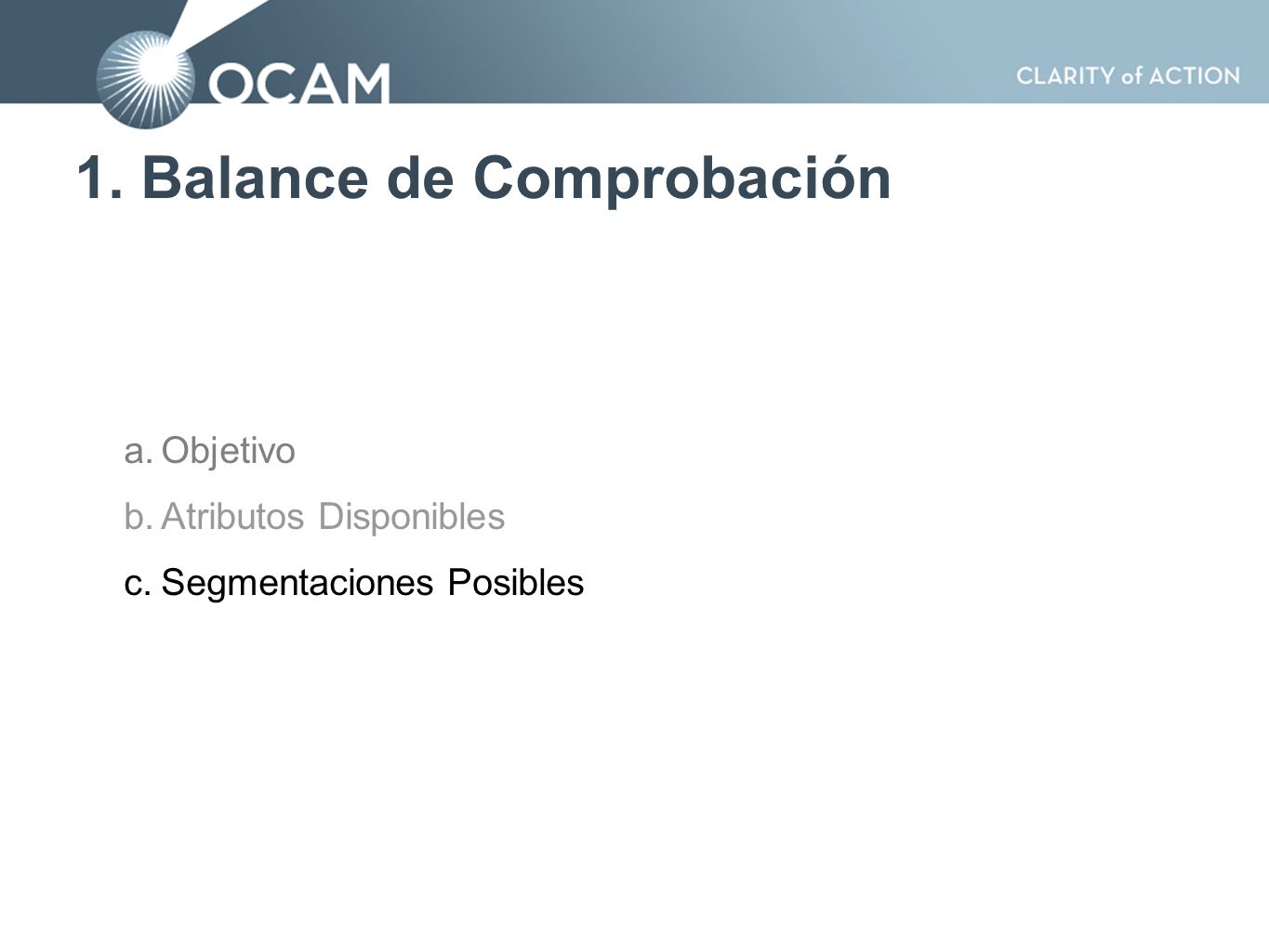 OCAM

CLARITY of ACTION

1. Balance de Comprobación

a. Objetivo

b. Atributos Disponibles

c. Segmentaciones Posibles